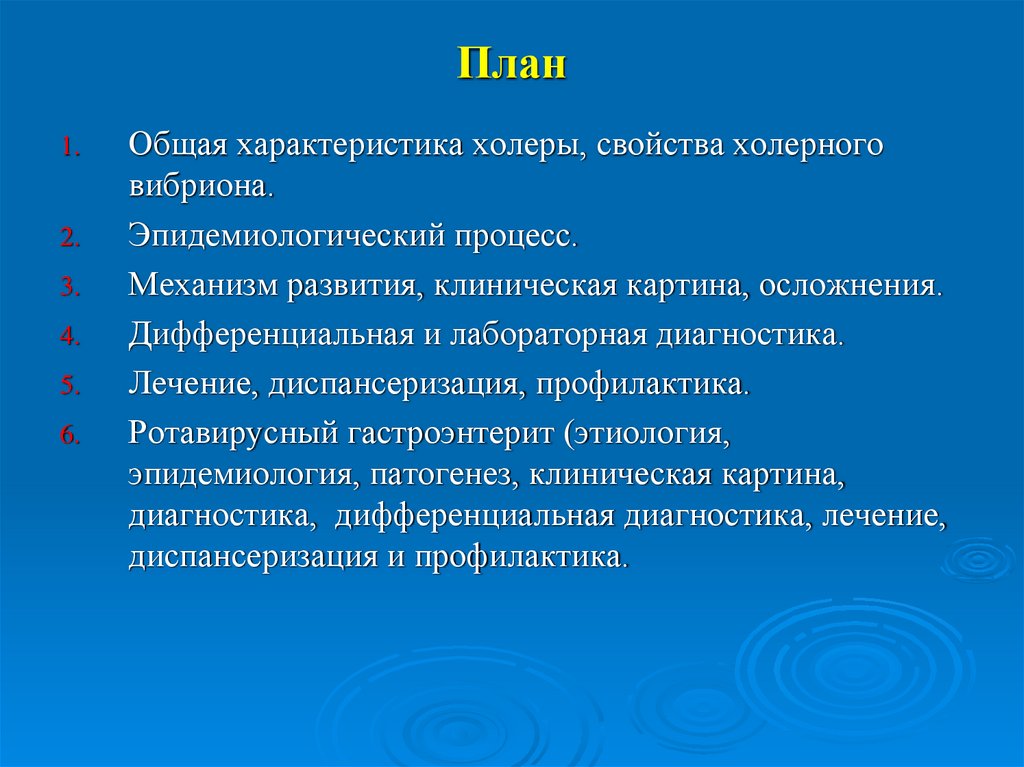 План

1. Общая характеристика холеры, свойства холерного вибриона.
2. Эпидемиологический процесс.
3. Механизм развития, клиническая картина, осложнения.
4. Дифференциальная и лабораторная диагностика.
5. Лечение, диспансеризация, профилактика.
6. Ротавирусный гастроэнтерит (этиология, эпидемиология, патогенез, клиническая картина, диагностика, дифференциальная диагностика, лечение, диспансеризация и профилактика.